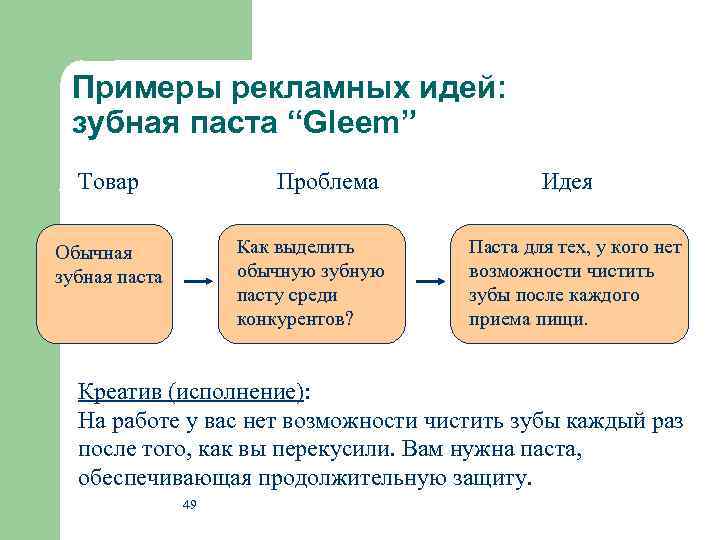 Примеры рекламных идей: зубная паста “Gleem”

Товар

Проблема

Идея

Обычная зубная паста

Как выделить обычную зубную пасту среди конкурентов?

Паста для тех, у кого нет возможности чистить зубы после каждого приема пищи.

Креатив (исполнение):
На работе у вас нет возможности чистить зубы каждый раз после того, как вы перекусили. Вам нужна паста, обеспечивающая продолжительную защиту.

49